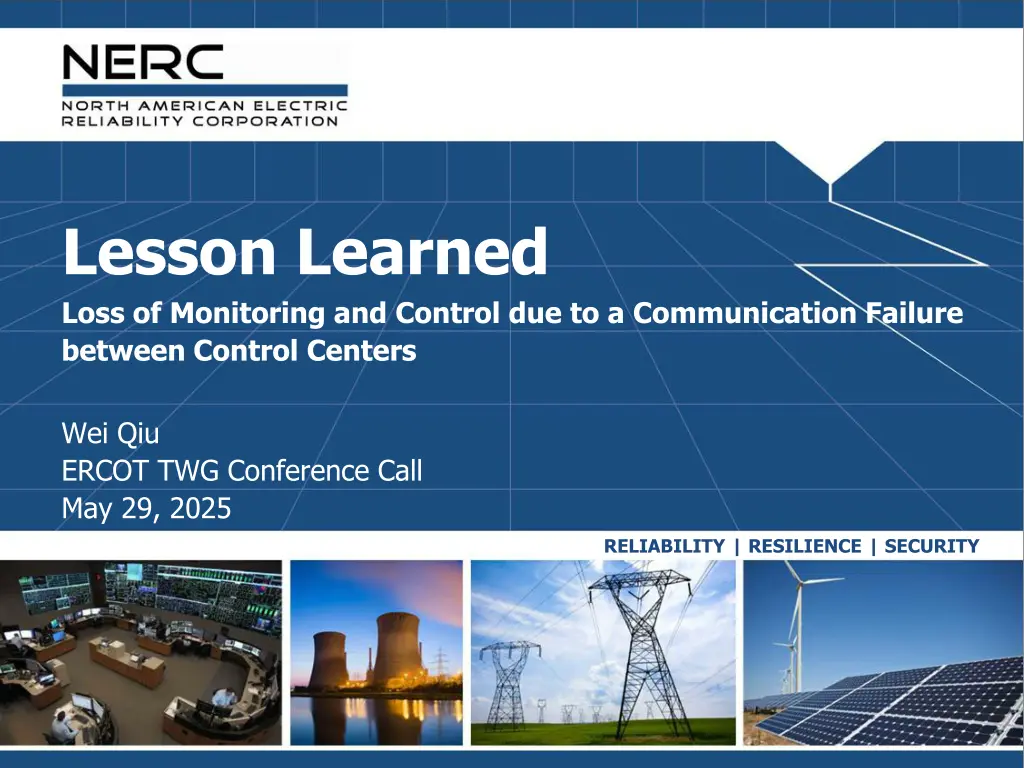 NERC
NORTH AMERICAN ELECTRIC RELIABILITY CORPORATION

Lesson Learned

Loss of Monitoring and Control due to a Communication Failure between Control Centers

Wei Qiu
ERCOT TWG Conference Call
May 29, 2025

RELIABILITY | RESILIENCE | SECURITY